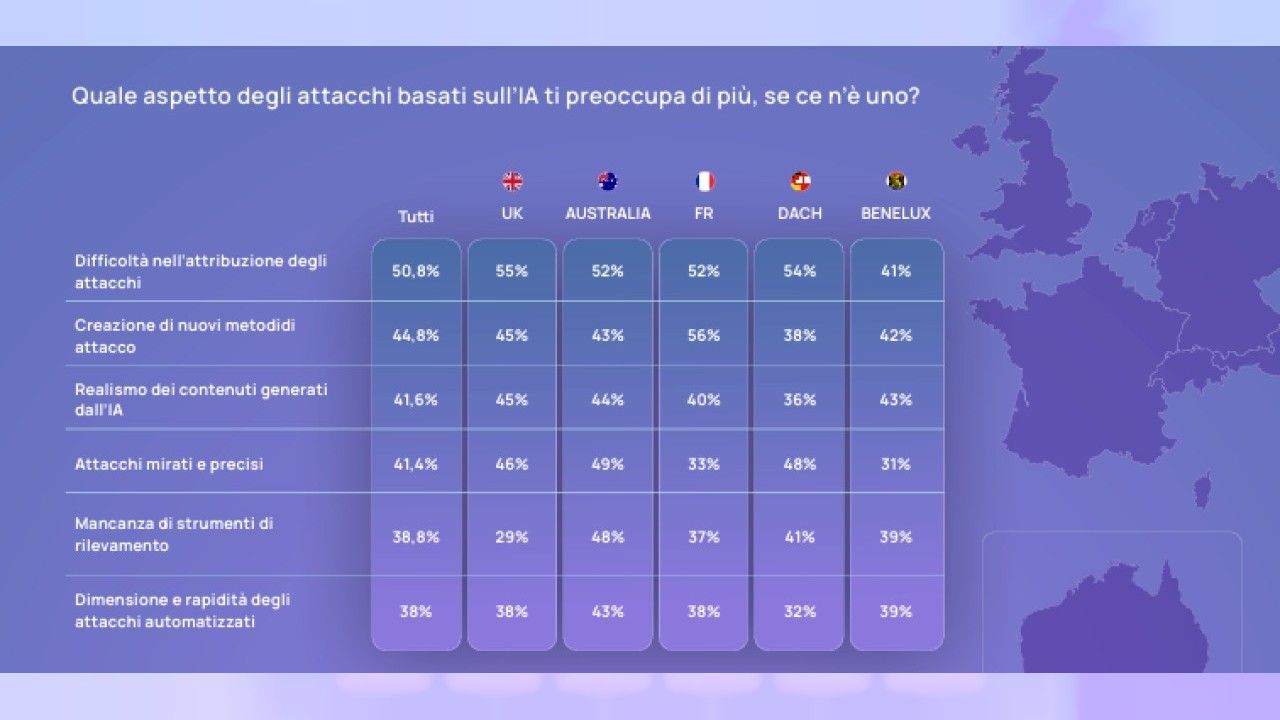 Quale aspetto degli attacchi basati sull'IA ti preoccupa di più, se ce n'è uno?

| | Tutti | UK | AUSTRALIA | FR | DACH | BENELUX |
|---|---|---|---|---|---|---|
| Difficoltà nell'attribuzione degli attacchi | 50,8% | 55% | 52% | 52% | 54% | 41% |
| Creazione di nuovi metodidi attacco | 44,8% | 45% | 43% | 56% | 38% | 42% |
| Realismo dei contenuti generati dall'IA | 41,6% | 45% | 44% | 40% | 36% | 43% |
| Attacchi mirati e precisi | 41,4% | 46% | 49% | 33% | 48% | 31% |
| Mancanza di strumenti di rilevamento | 38,8% | 29% | 48% | 37% | 41% | 39% |
| Dimensione e rapidità degli attacchi automatizzati | 38% | 38% | 43% | 38% | 32% | 39% |